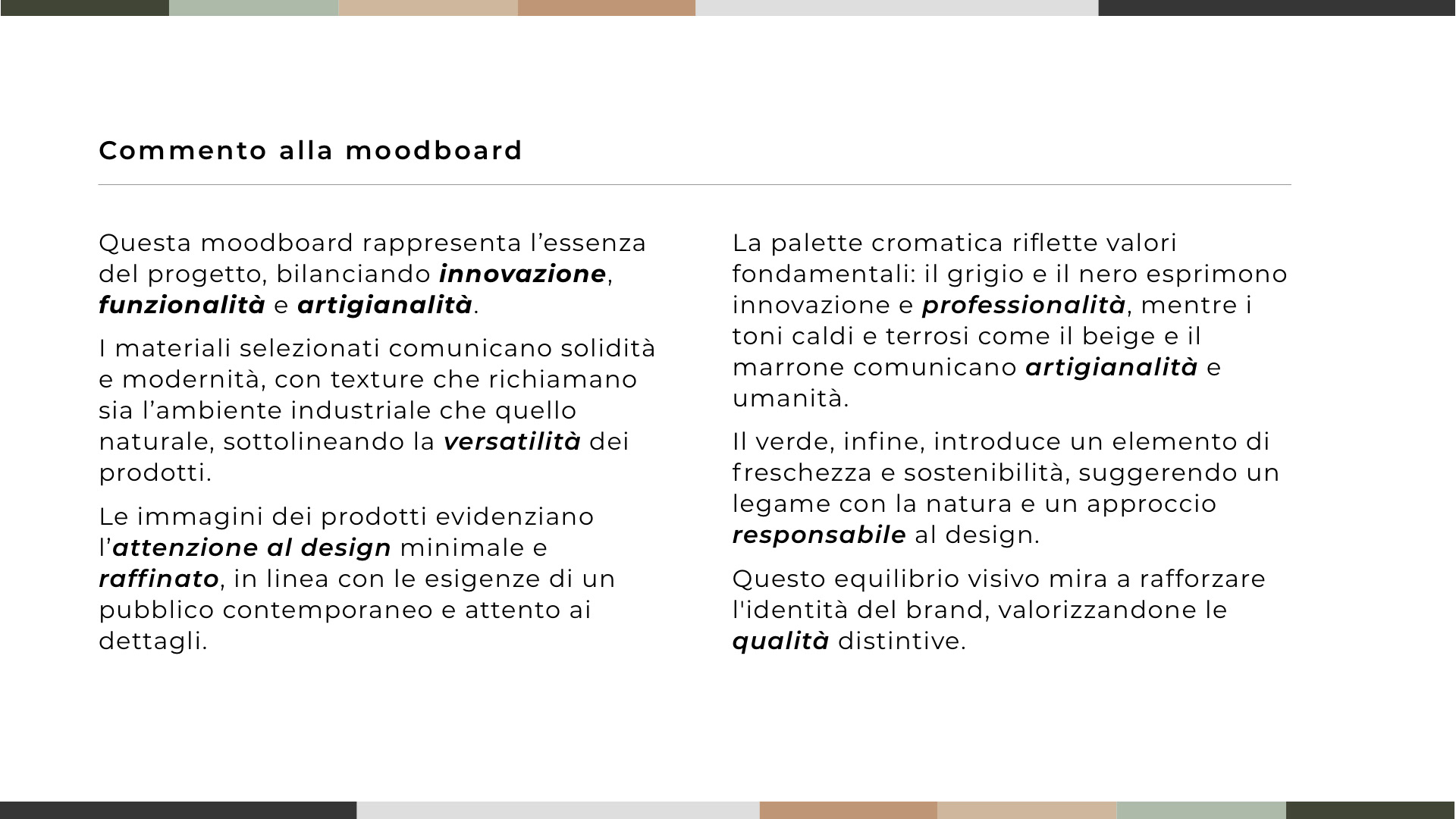 Commento alla moodboard

Questa moodboard rappresenta l’essenza del progetto, bilanciando innovazione, funzionalità e artigianalità.

I materiali selezionati comunicano solidità e modernità, con texture che richiamano sia l’ambiente industriale che quello naturale, sottolineando la versatilità dei prodotti.

Le immagini dei prodotti evidenziano l’attenzione al design minimale e raffinato, in linea con le esigenze di un pubblico contemporaneo e attento ai dettagli.

La palette cromatica riflette valori fondamentali: il grigio e il nero esprimono innovazione e professionalità, mentre i toni caldi e terrosi come il beige e il marrone comunicano artigianalità e umanità.

Il verde, infine, introduce un elemento di freschezza e sostenibilità, suggerendo un legame con la natura e un approccio responsabile al design.

Questo equilibrio visivo mira a rafforzare l'identità del brand, valorizzandone le qualità distintive.